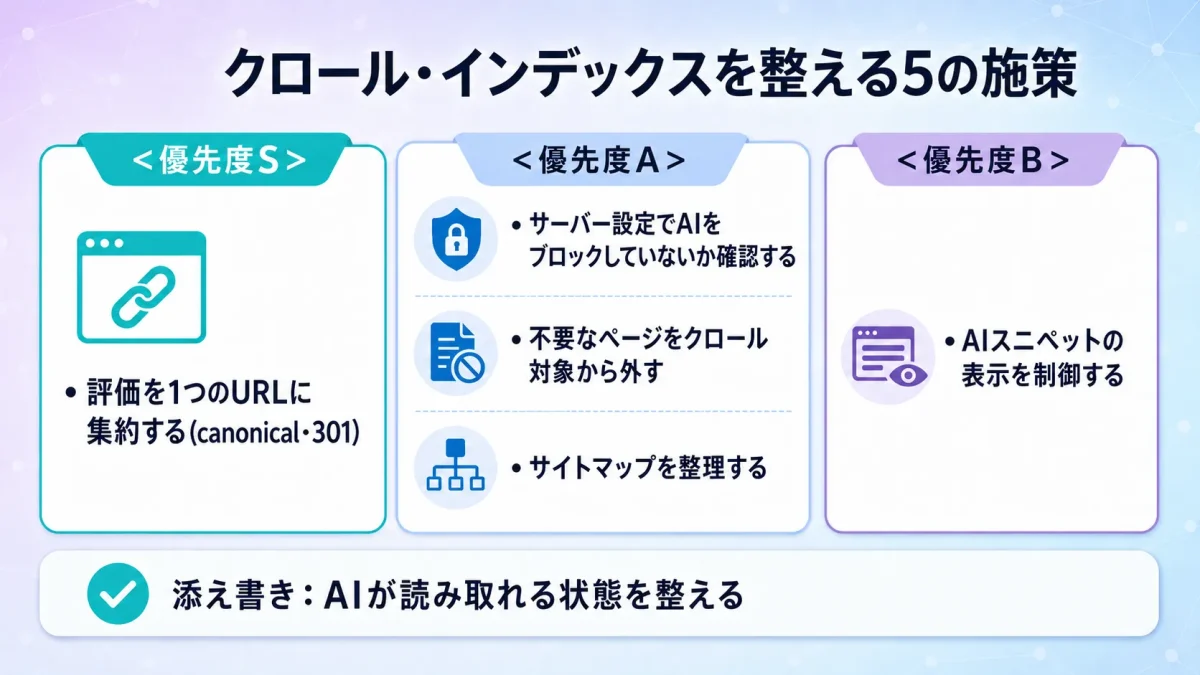 クロール・インデックスを整える5の施策

<優先度S>

• 評価を1つのURLに集約する(canonical・301)

<優先度A>

• サーバー設定でAIをブロックしていないか確認する

• 不要なページをクロール対象から外す

• サイトマップを整理する

<優先度B>

• AIスニペットの表示を制御する

添え書き：AIが読み取れる状態を整える